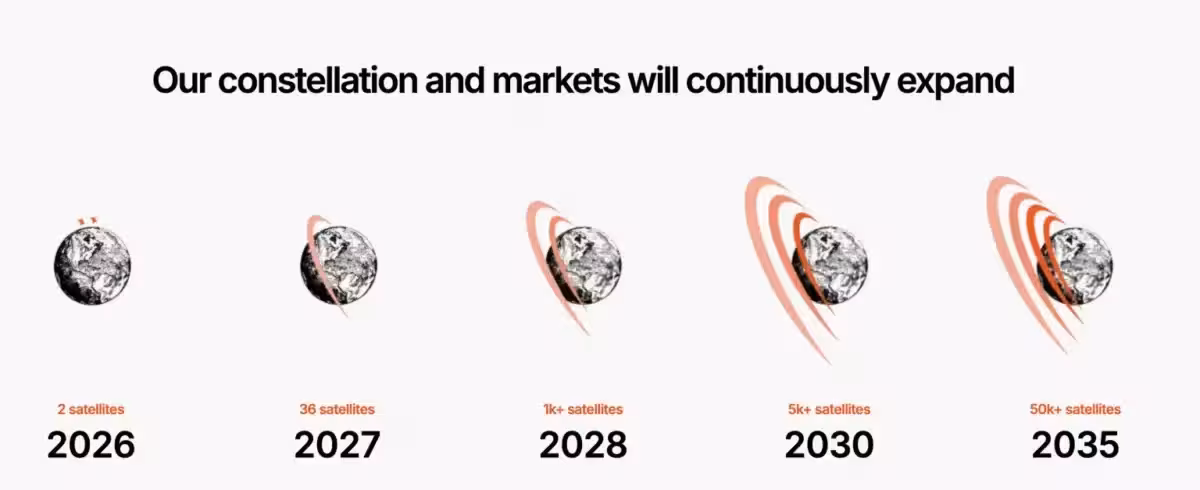 Our constellation and markets will continuously expand

2 satellites
2026

36 satellites
2027

1k+ satellites
2028

5k+ satellites
2030

50k+ satellites
2035